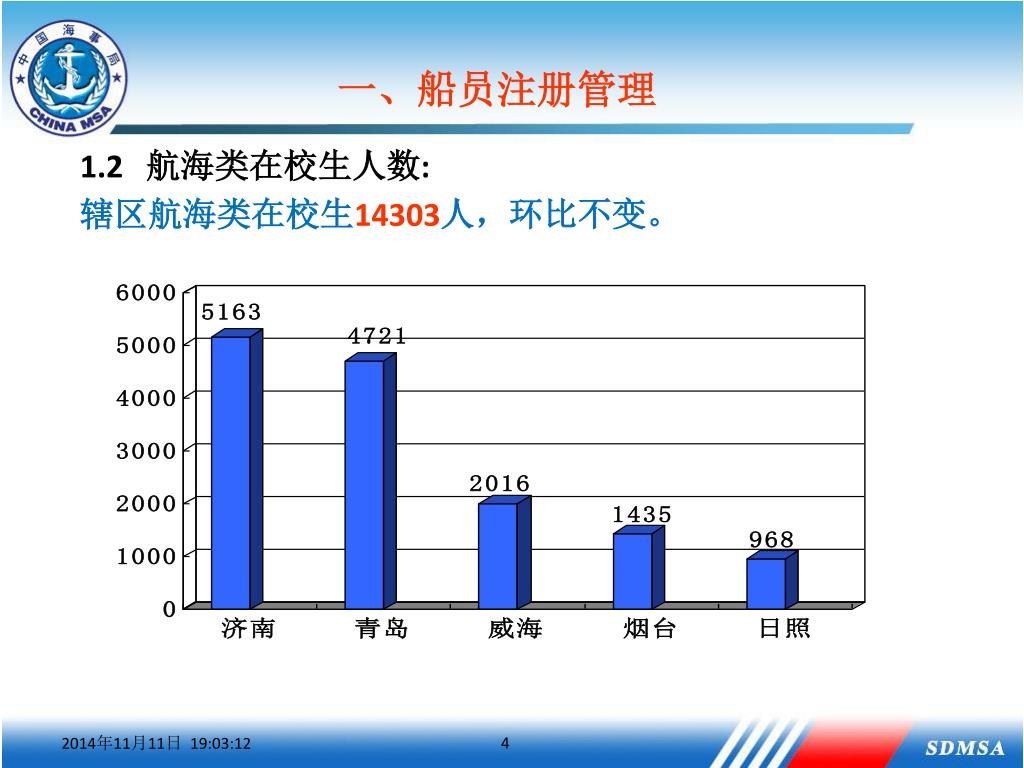 中国海事局
CHINA MSA

一、船员注册管理

1.2 航海类在校生人数:

辖区航海类在校生14303人，环比不变。

6000
5000
4000
3000
2000
1000
0

5163
4721
2016
1435
968

济南 青岛 威海 烟台 日照

2014年11月11日 19:03:12

4

SDMSA